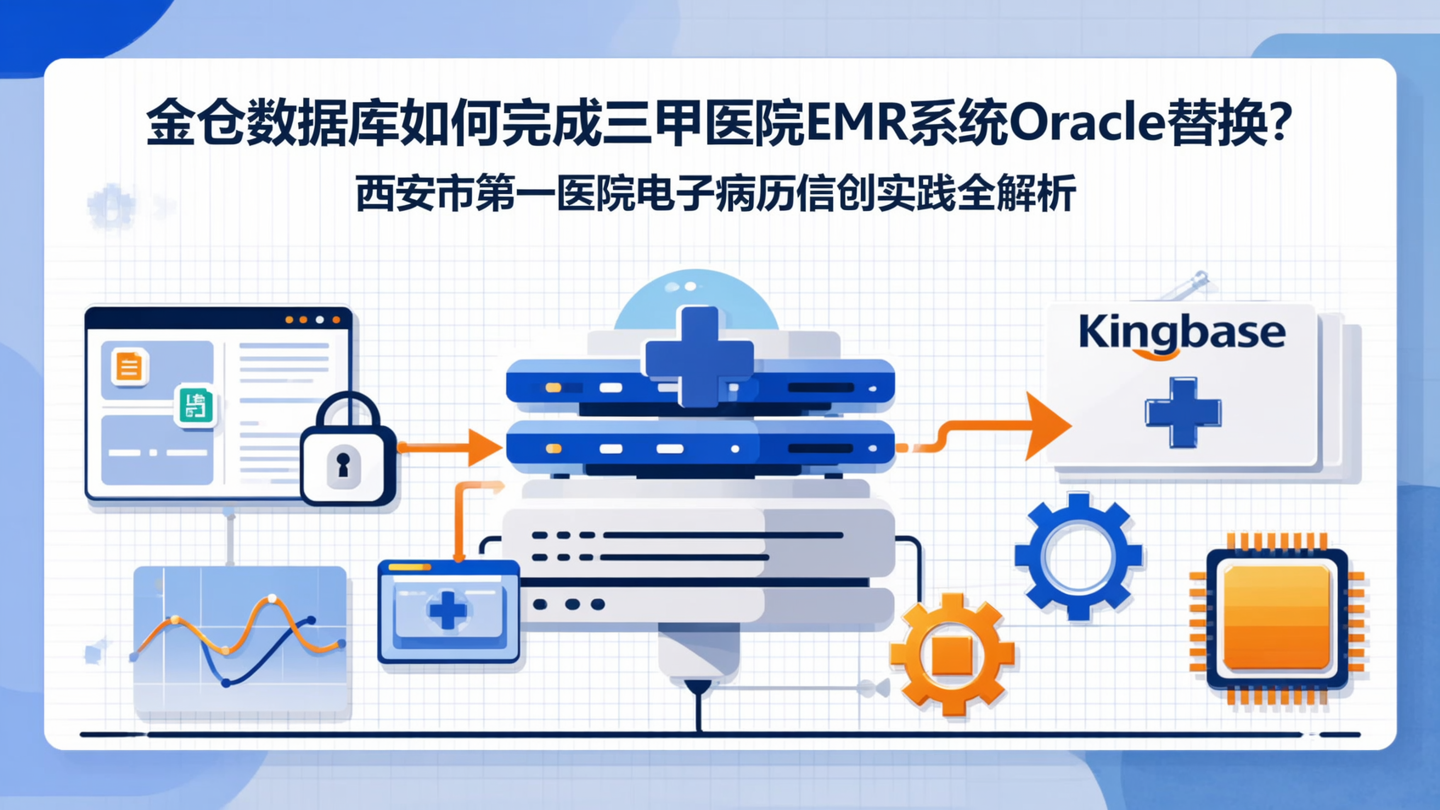 金仓数据库如何完成三甲医院EMR系统Oracle替换?
西安市第一医院电子病历信创实践全解析

Kingbase